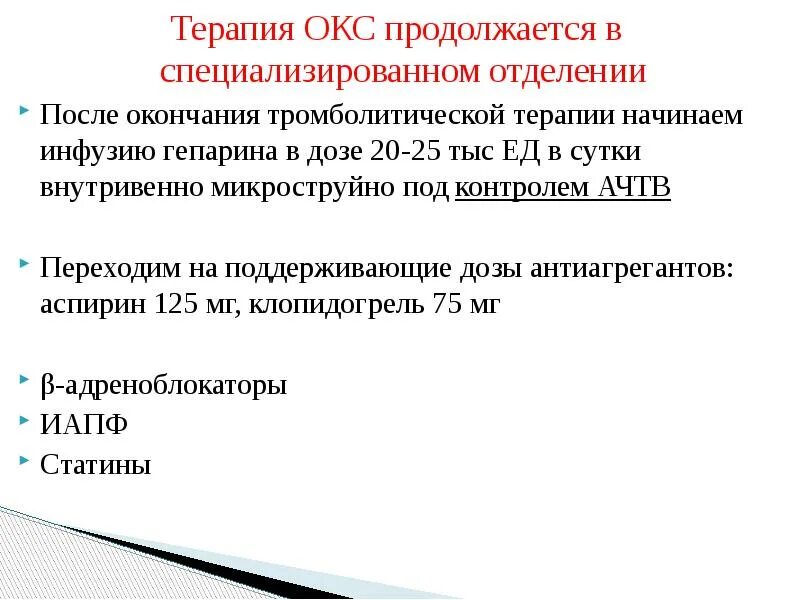 Терапия ОКС продолжается в специализированном отделении

После окончания тромболитической терапии начинаем инфузию гепарина в дозе 20-25 тыс ЕД в сутки внутривенно микроструйно под контролем АЧТВ

Переходим на поддерживающие дозы антиагрегантов: аспирин 125 мг, клопидогрель 75 мг

β-адреноблокаторы

ИАПФ

Статины